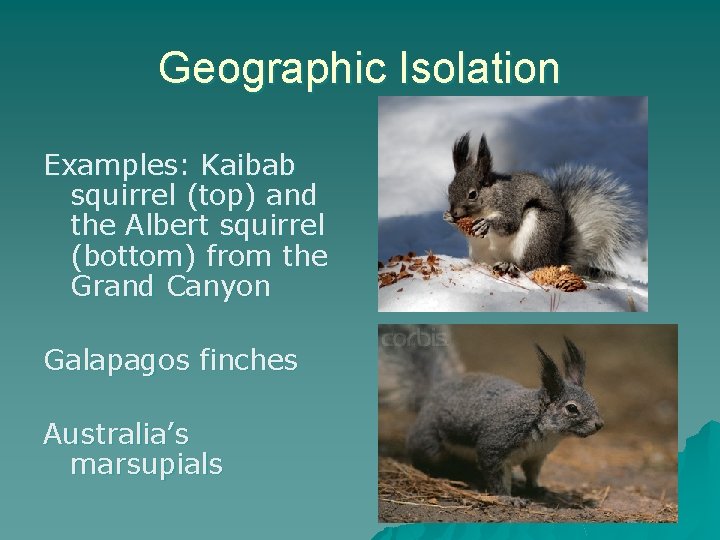 Geographic Isolation

Examples: Kaibab squirrel (top) and the Albert squirrel (bottom) from the Grand Canyon

Galapagos finches

Australia's marsupials

corbis